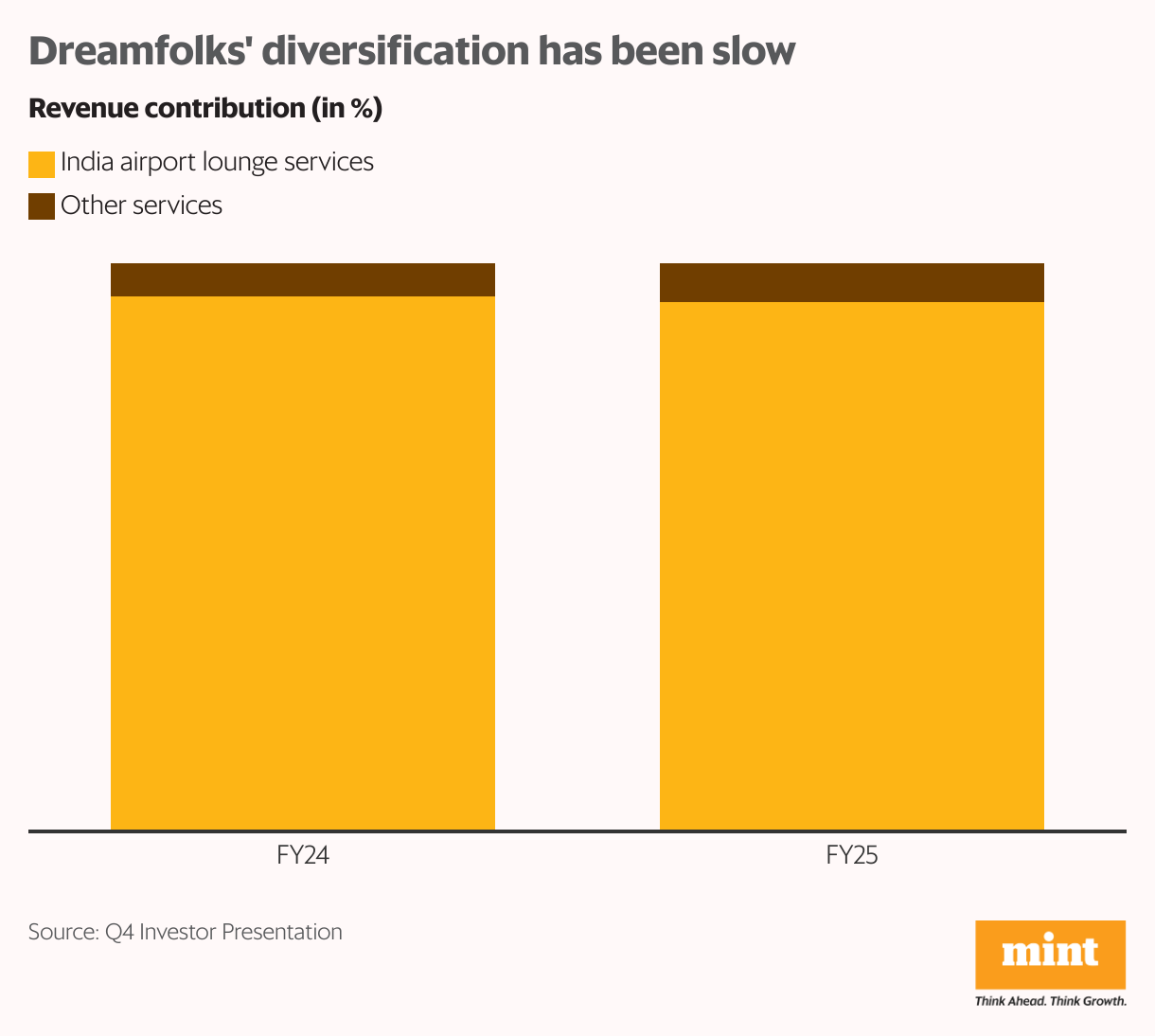 Dreamfolks' diversification has been slow

Revenue contribution (in %)

India airport lounge services

Other services

FY24

FY25

Source: Q4 Investor Presentation

mint

Think Ahead. Think Growth.